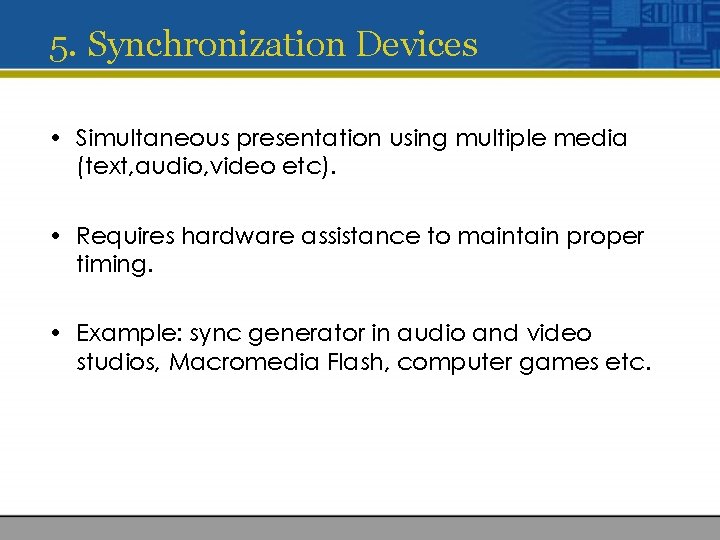 5. Synchronization Devices

• Simultaneous presentation using multiple media (text,audio,video etc).

• Requires hardware assistance to maintain proper timing.

• Example: sync generator in audio and video studios, Macromedia Flash, computer games etc.